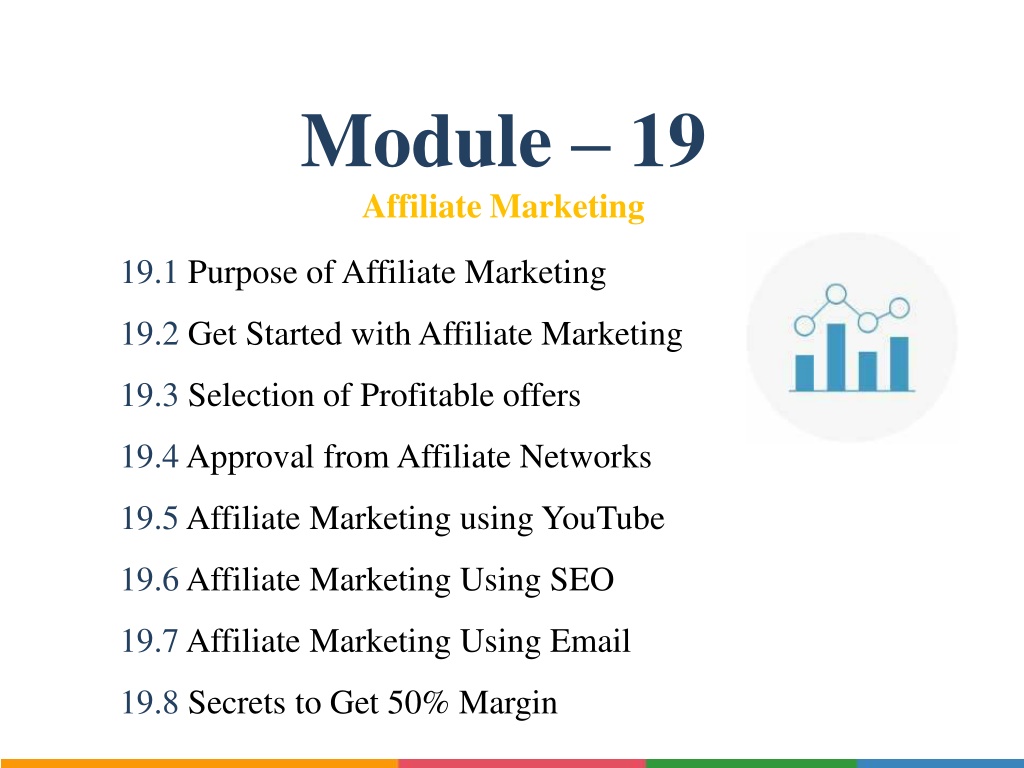 Module – 19

Affiliate Marketing

19.1 Purpose of Affiliate Marketing

19.2 Get Started with Affiliate Marketing

19.3 Selection of Profitable offers

19.4 Approval from Affiliate Networks

19.5 Affiliate Marketing using YouTube

19.6 Affiliate Marketing Using SEO

19.7 Affiliate Marketing Using Email

19.8 Secrets to Get 50% Margin